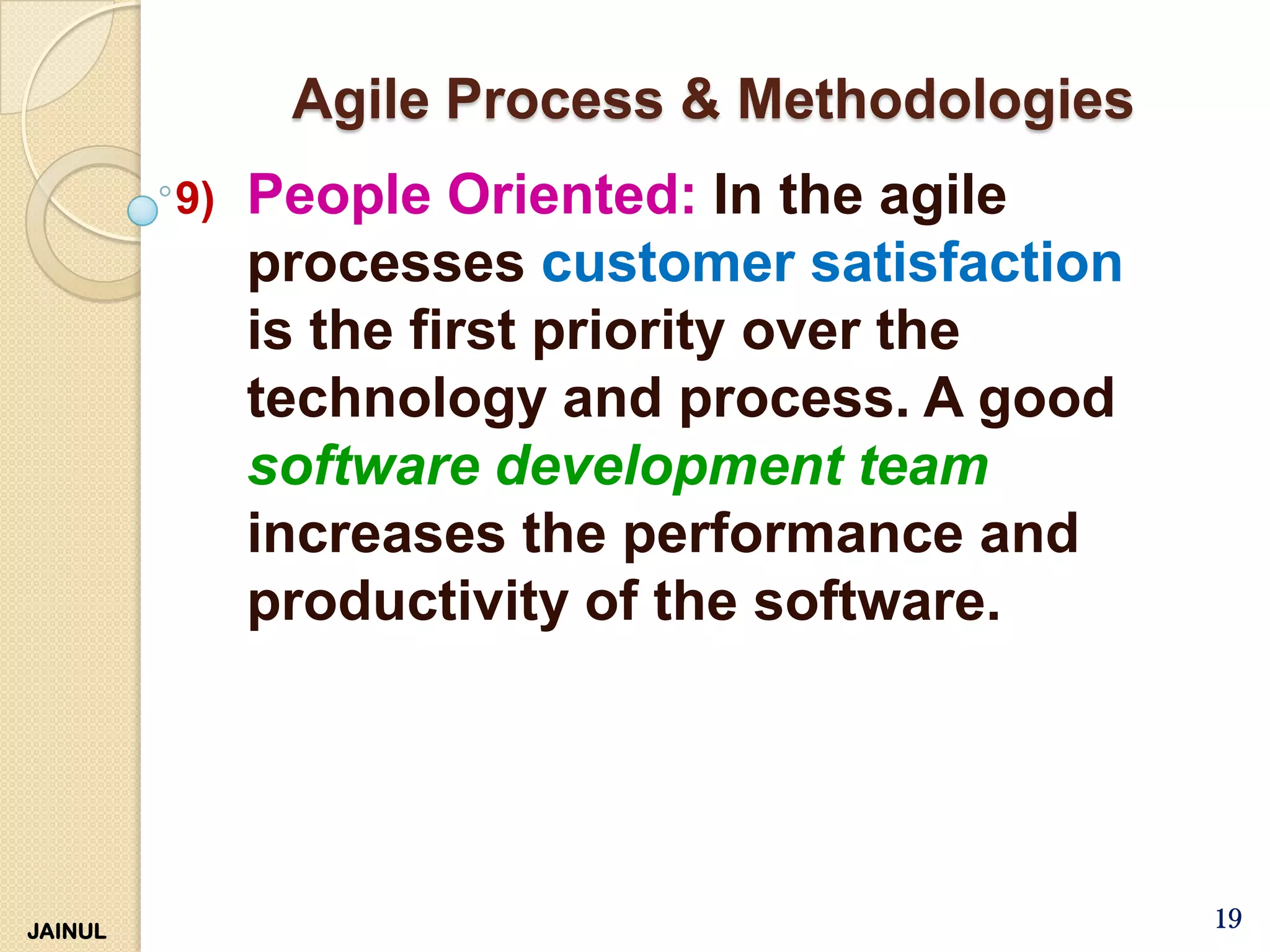 Agile Process & Methodologies

9) People Oriented: In the agile processes customer satisfaction is the first priority over the technology and process. A good software development team increases the performance and productivity of the software.

JAINUL

19